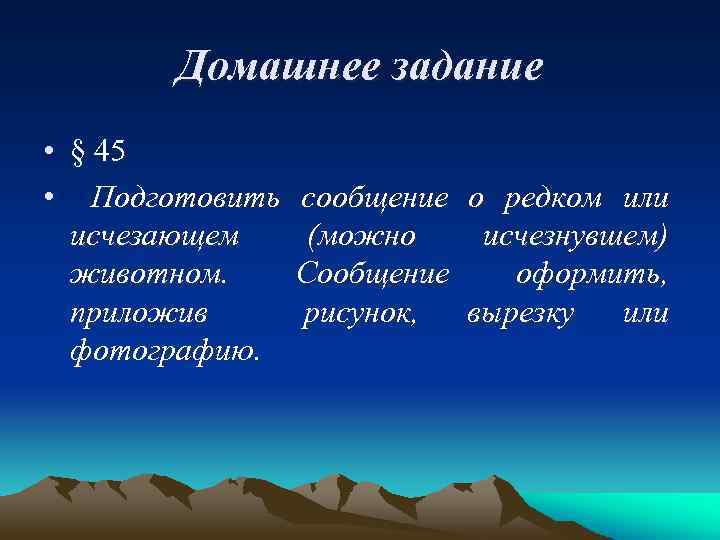 Домашнее задание

• § 45
• Подготовить сообщение о редком или исчезающем (можно исчезнувшем) животном. Сообщение оформить, приложив рисунок, вырезку или фотографию.